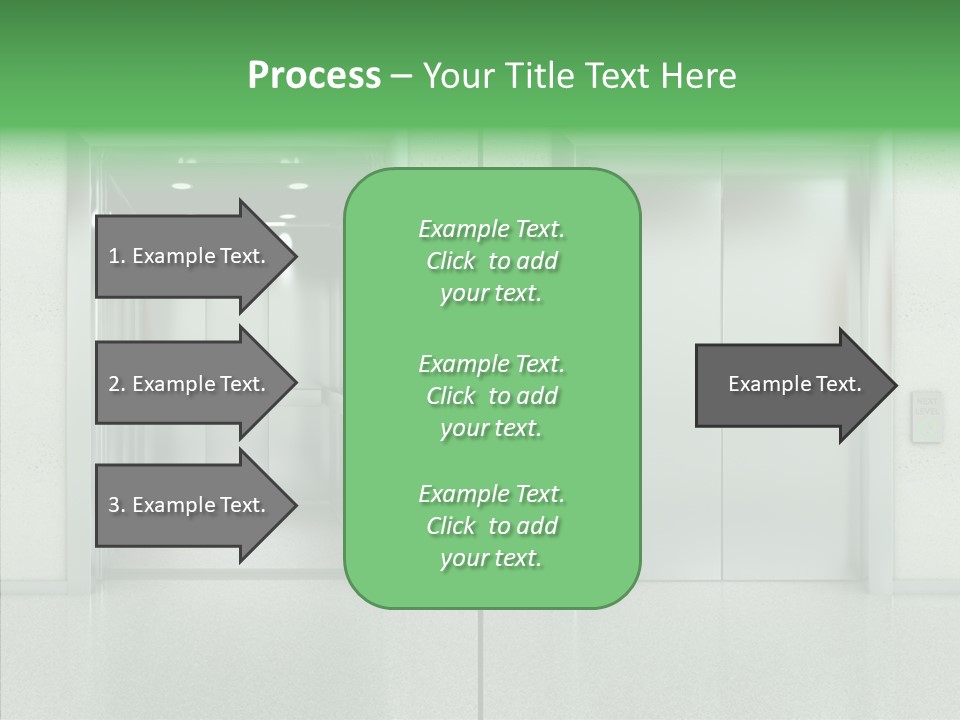 Process – Your Title Text Here

1. Example Text.

2. Example Text.

3. Example Text.

Example Text. Click to add your text.

Example Text. Click to add your text.

Example Text. Click to add your text.

Example Text.